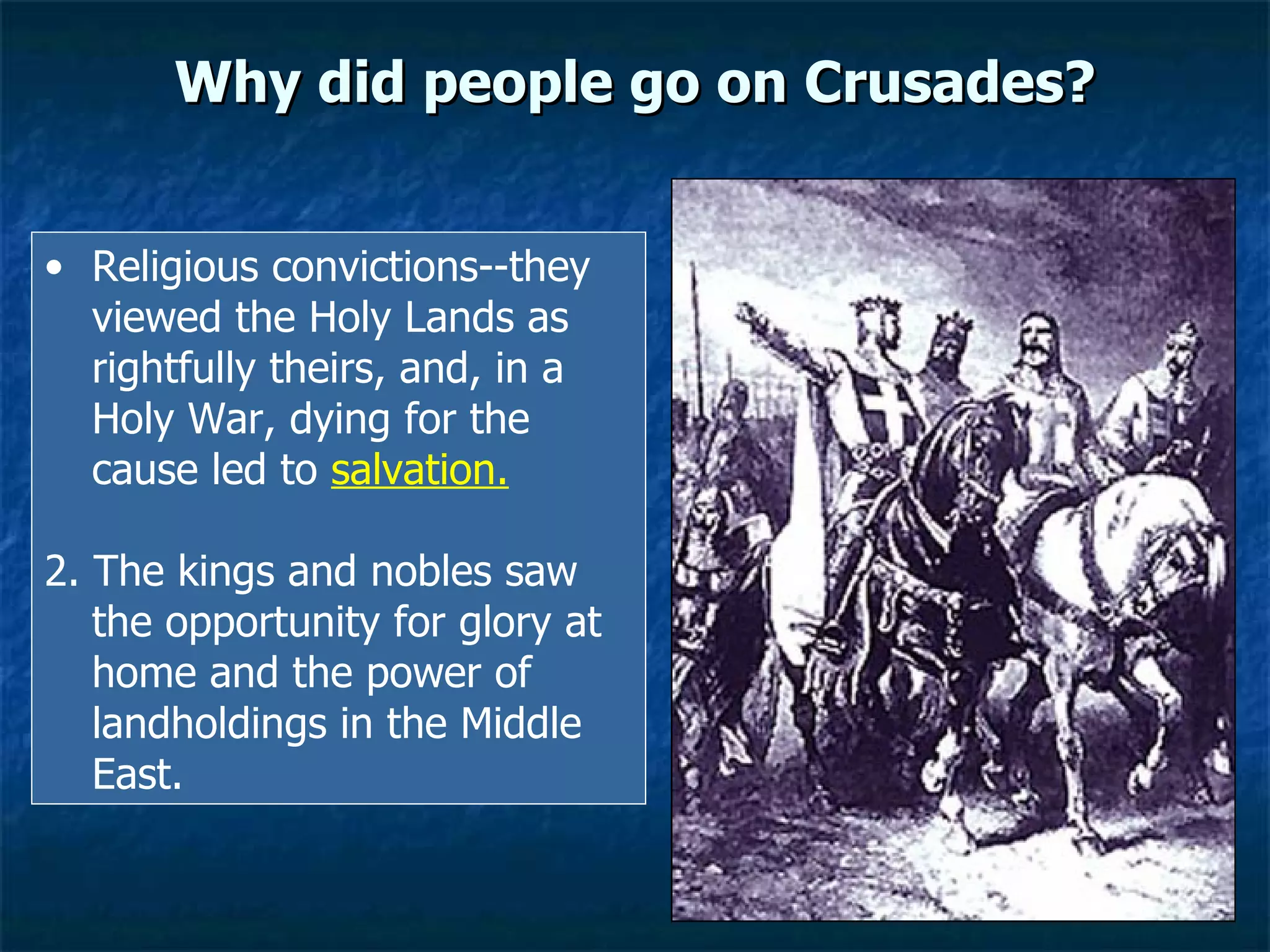 Why did people go on Crusades?

• Religious convictions--they viewed the Holy Lands as rightfully theirs, and, in a Holy War, dying for the cause led to salvation.

2. The kings and nobles saw the opportunity for glory at home and the power of landholdings in the Middle East.